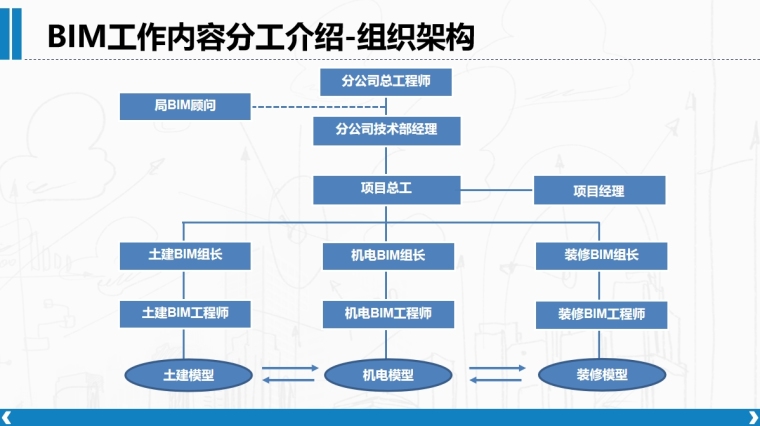 BIM工作内容分工介绍-组织架构

分公司总工程师

局BIM顾问

分公司技术部经理

项目总工

项目经理

土建BIM组长

机电BIM组长

装修BIM组长

土建BIM工程师

机电BIM工程师

装修BIM工程师

土建模型

机电模型

装修模型